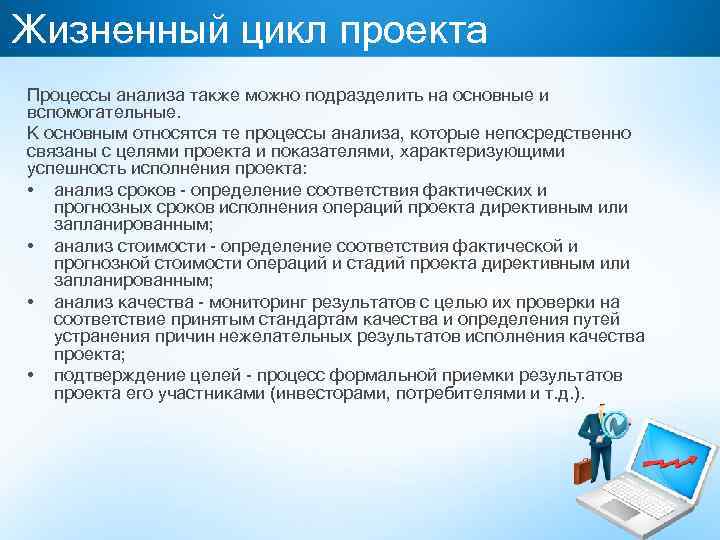 Жизненный цикл проекта

Процессы анализа также можно подразделить на основные и вспомогательные.

К основным относятся те процессы анализа, которые непосредственно связаны с целями проекта и показателями, характеризующими успешность исполнения проекта:

• анализ сроков - определение соответствия фактических и прогнозных сроков исполнения операций проекта директивным или запланированным;
• анализ стоимости - определение соответствия фактической и прогнозной стоимости операций и стадий проекта директивным или запланированным;
• анализ качества - мониторинг результатов с целью их проверки на соответствие принятым стандартам качества и определения путей устранения причин нежелательных результатов исполнения качества проекта;
• подтверждение целей - процесс формальной приемки результатов проекта его участниками (инвесторами, потребителями и т.д.).